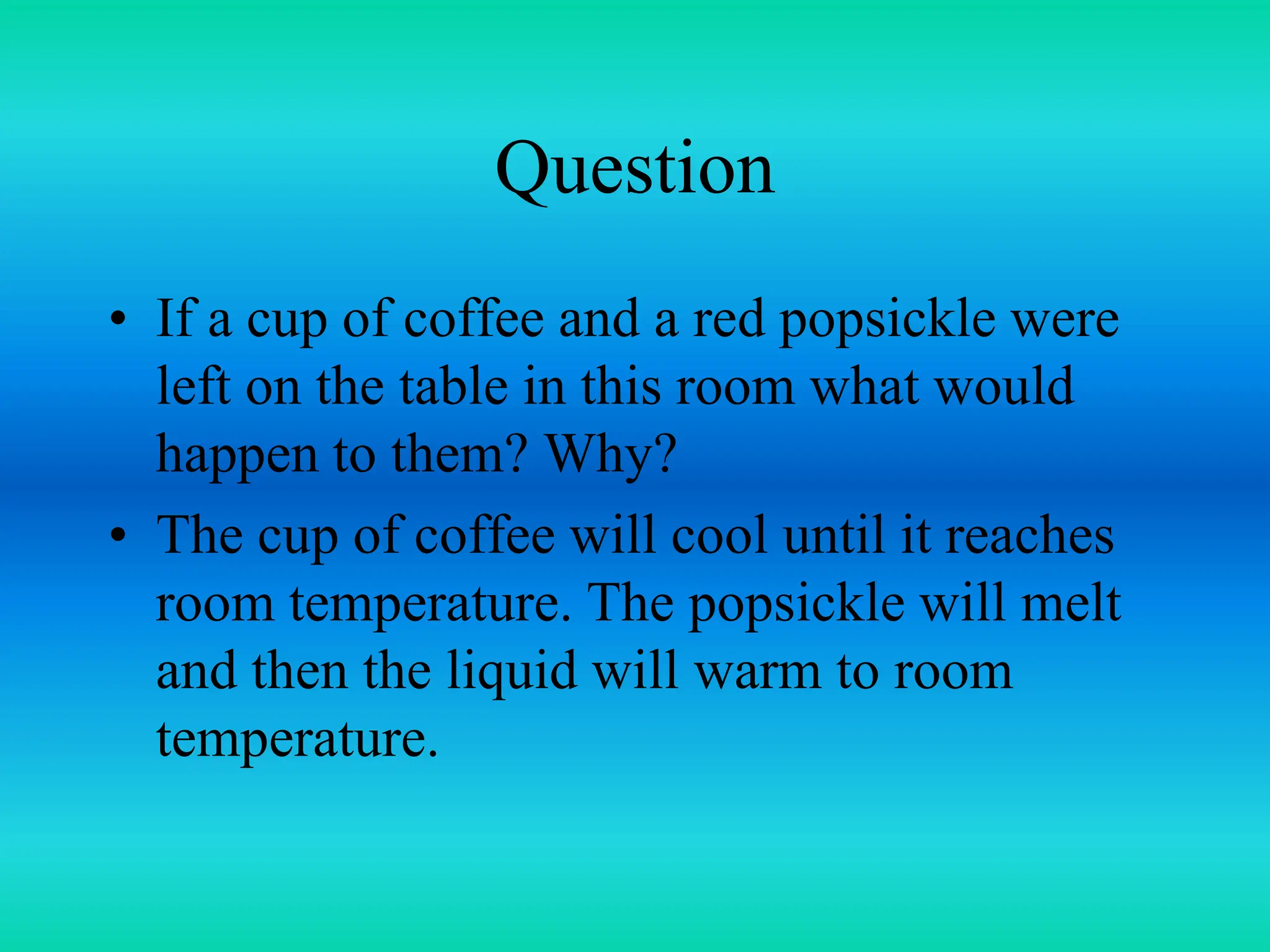 Question

• If a cup of coffee and a red popsickle were left on the table in this room what would happen to them? Why?

• The cup of coffee will cool until it reaches room temperature. The popsickle will melt and then the liquid will warm to room temperature.